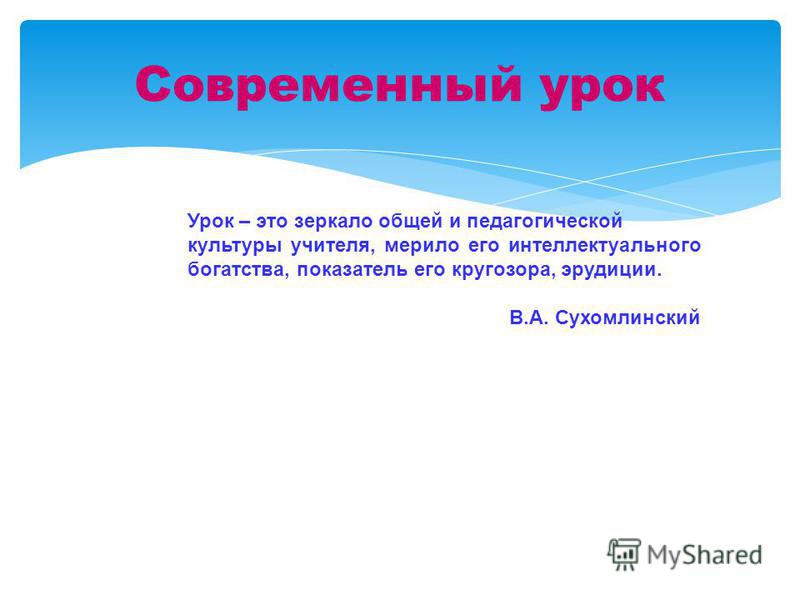 Современный урок

Урок – это зеркало общей и педагогической культуры учителя, мерило его интеллектуального богатства, показатель его кругозора, эрудиции.

В.А. Сухомлинский

MyShared